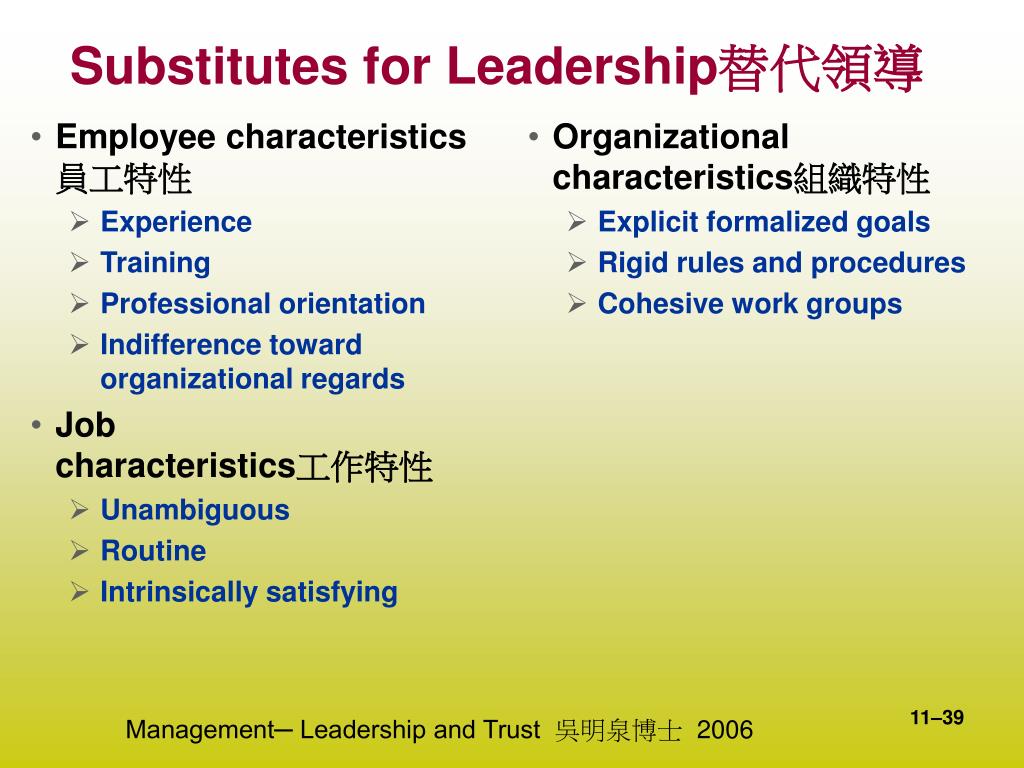 Substitutes for Leadership替代領導

• Employee characteristics 員工特性
  ➢ Experience
  ➢ Training
  ➢ Professional orientation
  ➢ Indifference toward organizational regards
• Job characteristics工作特性
  ➢ Unambiguous
  ➢ Routine
  ➢ Intrinsically satisfying

• Organizational characteristics組織特性
  ➢ Explicit formalized goals
  ➢ Rigid rules and procedures
  ➢ Cohesive work groups

Management─ Leadership and Trust 吳明泉博士 2006

11–39